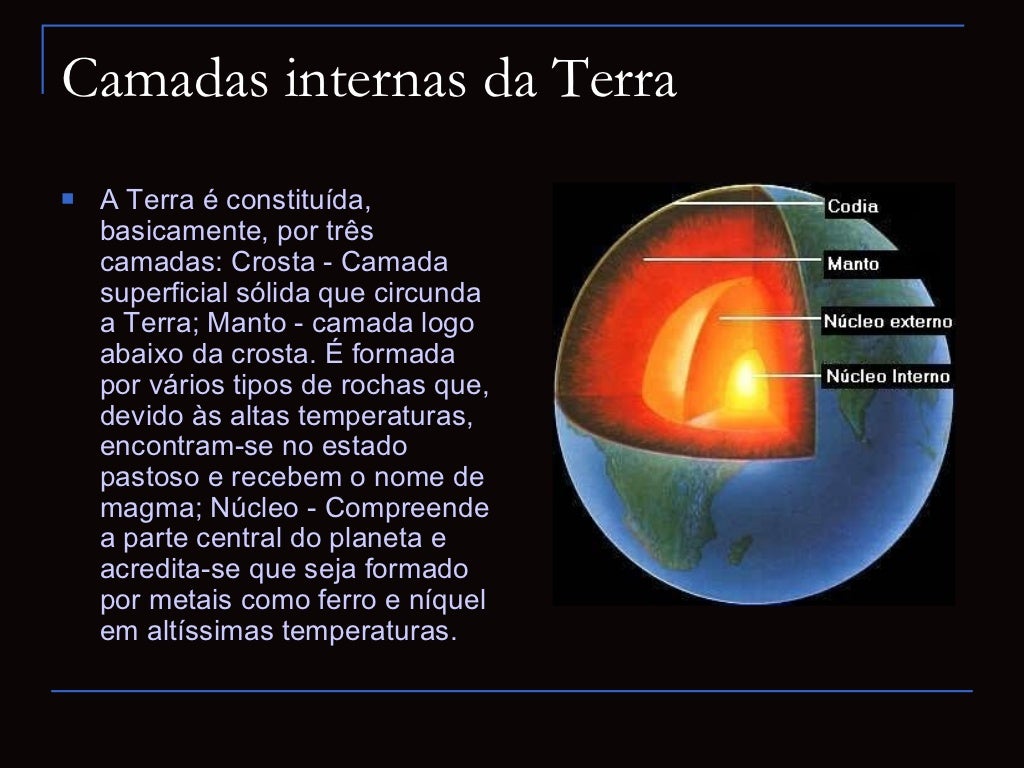 Camadas internas da Terra

A Terra é constituída, basicamente, por três camadas: Crosta - Camada superficial sólida que circunda a Terra; Manto - camada logo abaixo da crosta. É formada por vários tipos de rochas que, devido às altas temperaturas, encontram-se no estado pastoso e recebem o nome de magma; Núcleo - Compreende a parte central do planeta e acredita-se que seja formado por metais como ferro e níquel em altíssimas temperaturas.

Codia
Manto
Núcleo externo
Núcleo Interno